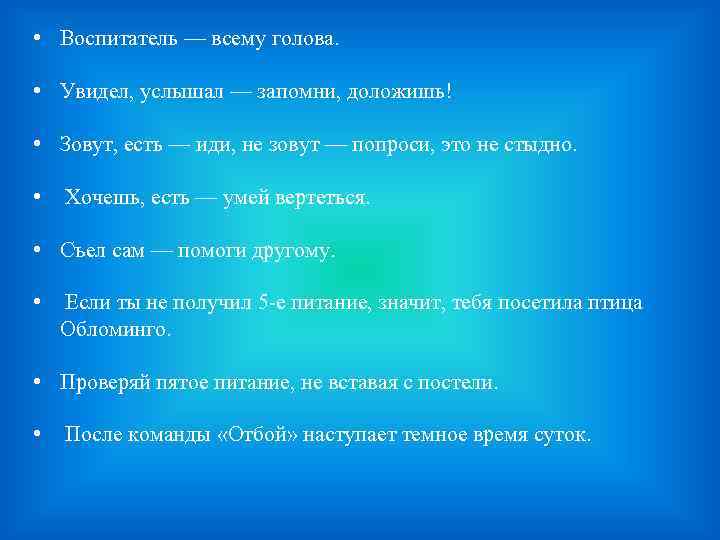 • Воспитатель — всему голова.

• Увидел, услышал — запомни, доложишь!

• Зовут, есть — иди, не зовут — попроси, это не стыдно.

• Хочешь, есть — умей вертеться.

• Съел сам — помоги другому.

• Если ты не получил 5-е питание, значит, тебя посетила птица Обломинго.

• Проверяй пятое питание, не вставая с постели.

• После команды «Отбой» наступает темное время суток.